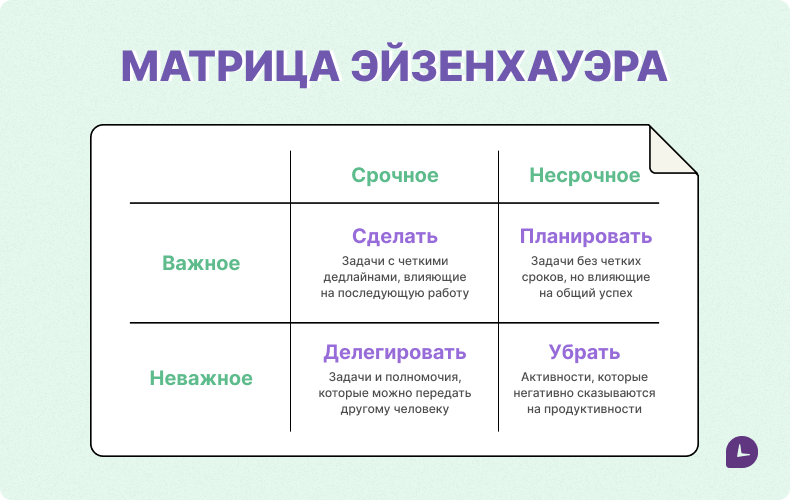 МАТРИЦА ЭЙЗЕНХАУЭРА

| | Срочное | Несрочное |
|---|---|---|
| Важное | Сделать Задачи с четкими дедлайнами, влияющие на последующую работу | Планировать Задачи без четких сроков, но влияющие на общий успех |
| Неважное | Делегировать Задачи и полномочия, которые можно передать другому человеку | Убрать Активности, которые негативно сказываются на продуктивности |